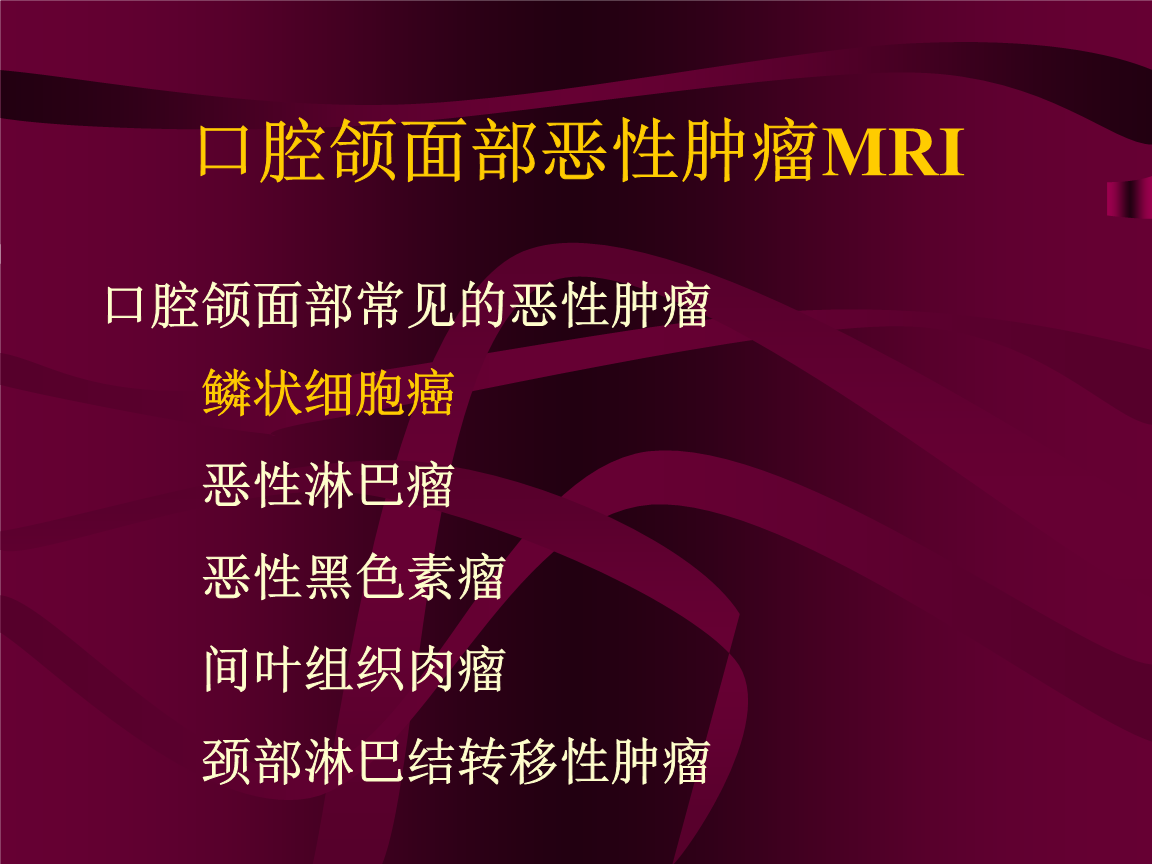 口腔颌面部恶性肿瘤MRI

口腔颌面部常见的恶性肿瘤

鳞状细胞癌

恶性淋巴瘤

恶性黑色素瘤

间叶组织肉瘤

颈部淋巴结转移性肿瘤